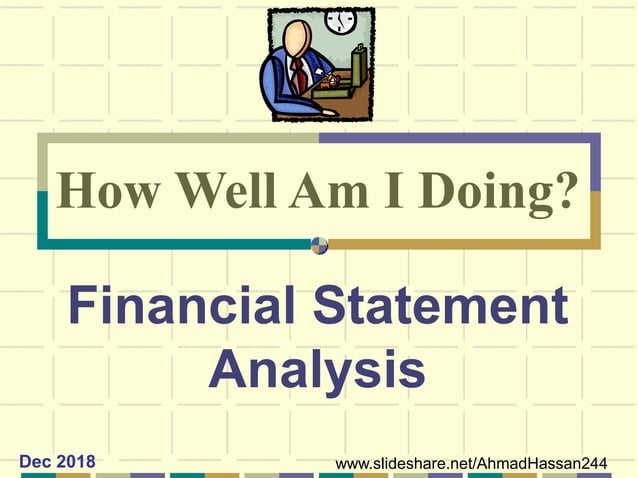 How Well Am I Doing?

Financial Statement Analysis

Dec 2018

www.slideshare.net/AhmadHassan244